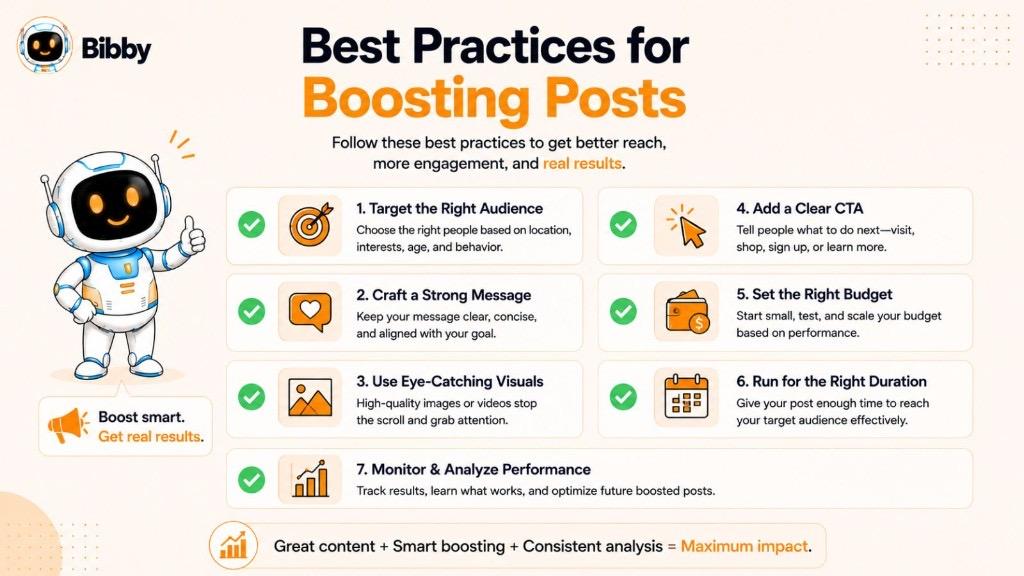 Bibby

Best Practices for Boosting Posts

Follow these best practices to get better reach, more engagement, and real results.

1. Target the Right Audience
Choose the right people based on location, interests, age, and behavior.

2. Craft a Strong Message
Keep your message clear, concise, and aligned with your goal.

3. Use Eye-Catching Visuals
High-quality images or videos stop the scroll and grab attention.

4. Add a Clear CTA
Tell people what to do next—visit, shop, sign up, or learn more.

5. Set the Right Budget
Start small, test, and scale your budget based on performance.

6. Run for the Right Duration
Give your post enough time to reach your target audience effectively.

7. Monitor & Analyze Performance
Track results, learn what works, and optimize future boosted posts.

Boost smart. Get real results.

Great content + Smart boosting + Consistent analysis = Maximum impact.